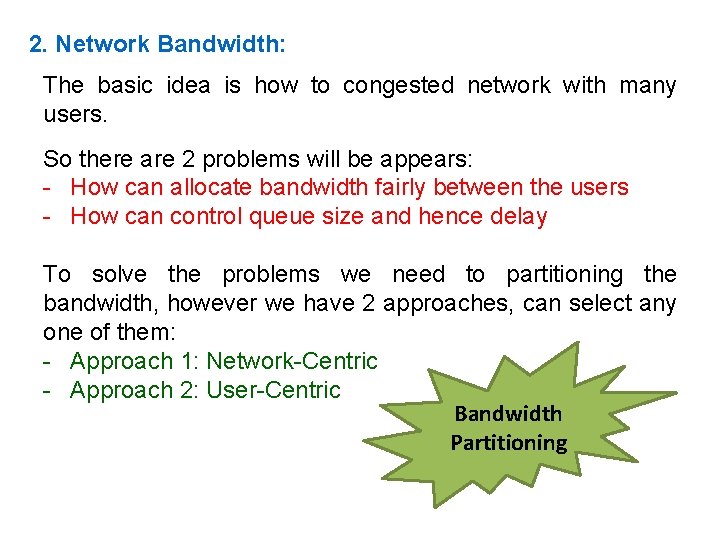 2. Network Bandwidth:

The basic idea is how to congested network with many users.

So there are 2 problems will be appears:
- How can allocate bandwidth fairly between the users
- How can control queue size and hence delay

To solve the problems we need to partitioning the bandwidth, however we have 2 approaches, can select any one of them:
- Approach 1: Network-Centric
- Approach 2: User-Centric

Bandwidth Partitioning